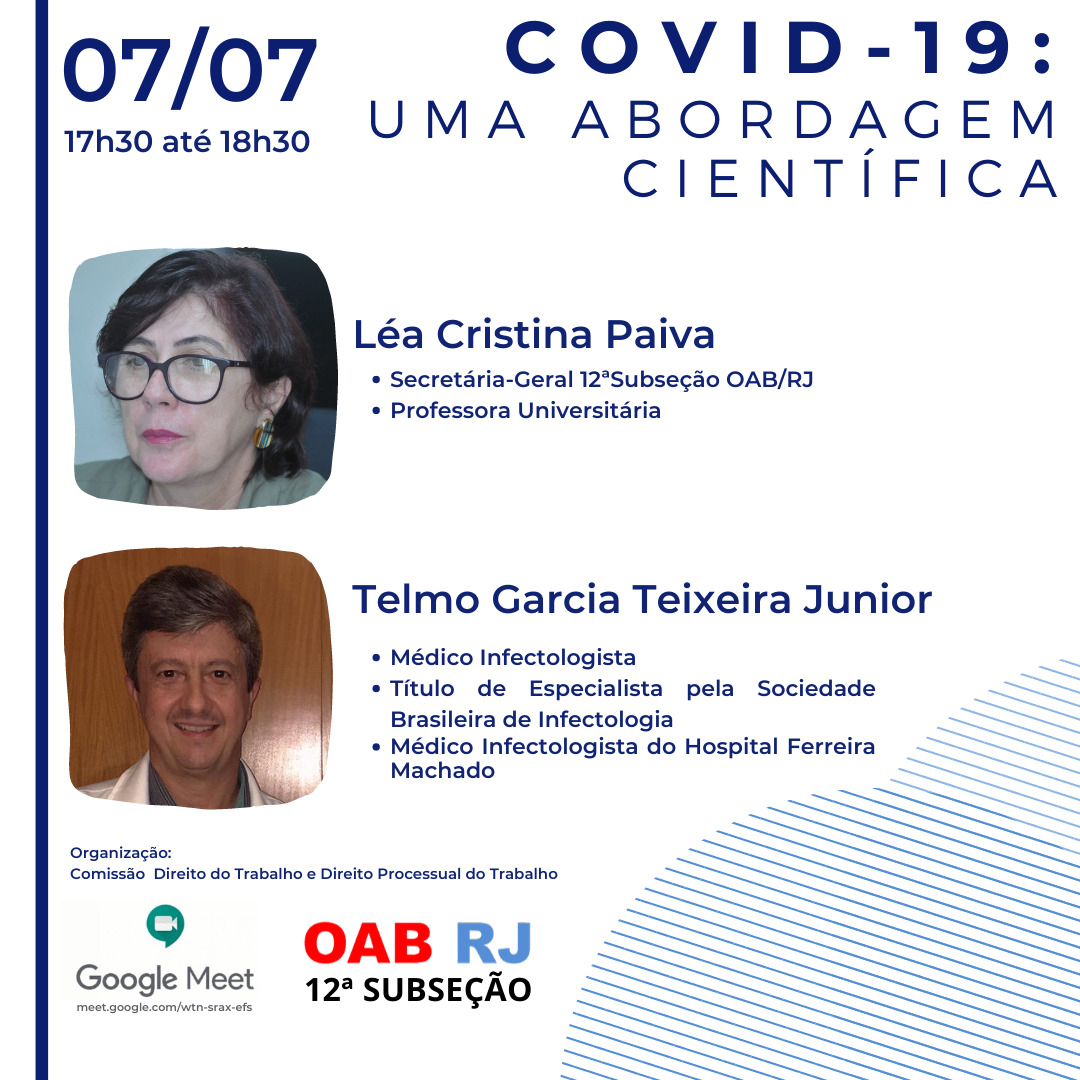 07/07
17h30 até 18h30

COVID-19:
UMA ABORDAGEM
CIENTÍFICA

Léa Cristina Paiva
• Secretária-Geral 12ªSubseção OAB/RJ
• Professora Universitária

Telmo Garcia Teixeira Junior
• Médico Infectologista
• Título de Especialista pela Sociedade Brasileira de Infectologia
• Médico Infectologista do Hospital Ferreira Machado

Organização:
Comissão Direito do Trabalho e Direito Processual do Trabalho

Google Meet
meet.google.com/wtn-srax-efs

OAB RJ
12ª SUBSEÇÃO